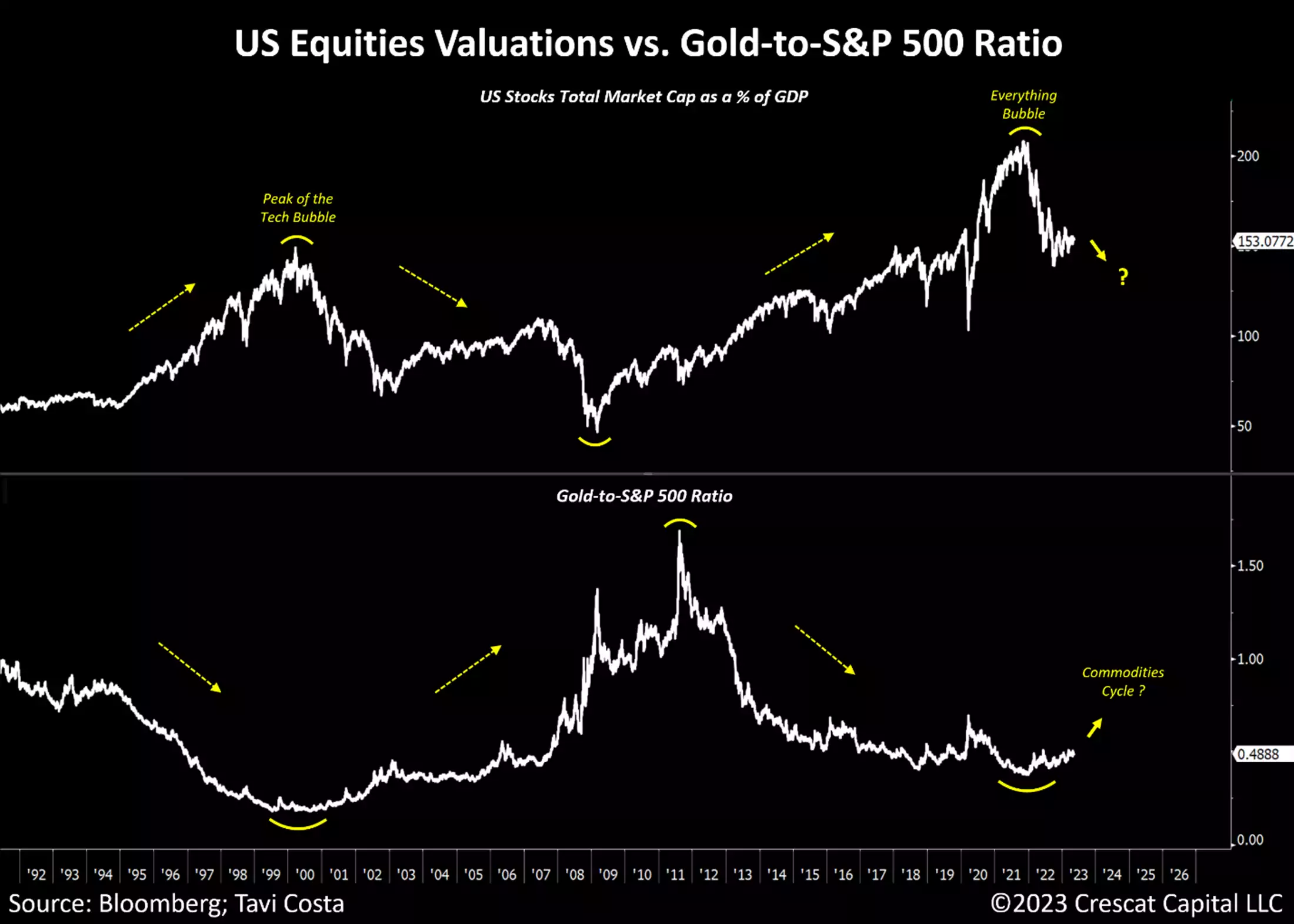 US Equities Valuations vs. Gold-to-S&P 500 Ratio

US Stocks Total Market Cap as a % of GDP

Everything Bubble

Peak of the Tech Bubble

?

200
153.0772
100
50

Gold-to-S&P 500 Ratio

Commodities Cycle ?

1.50
1.00
0.4888
0.00

'92 '93 '94 '95 '96 '97 '98 '99 '00 '01 '02 '03 '04 '05 '06 '07 '08 '09 '10 '11 '12 '13 '14 '15 '16 '17 '18 '19 '20 '21 '22 '23 '24 '25 '26

Source: Bloomberg; Tavi Costa

©2023 Crescat Capital LLC